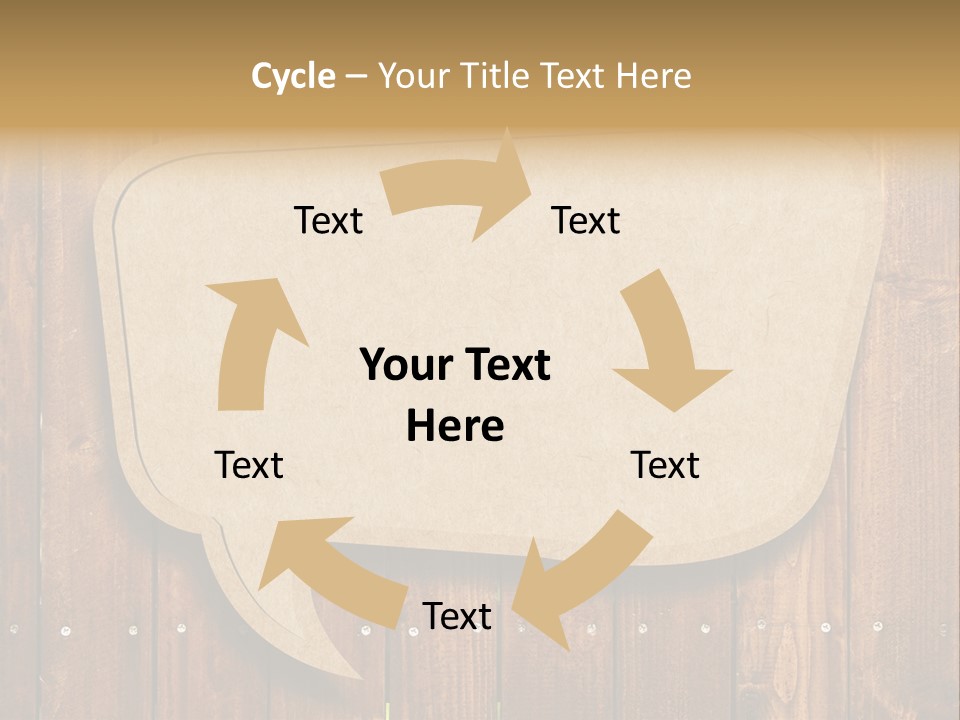 Cycle – Your Title Text Here

Text

Text

Your Text Here

Text

Text

Text